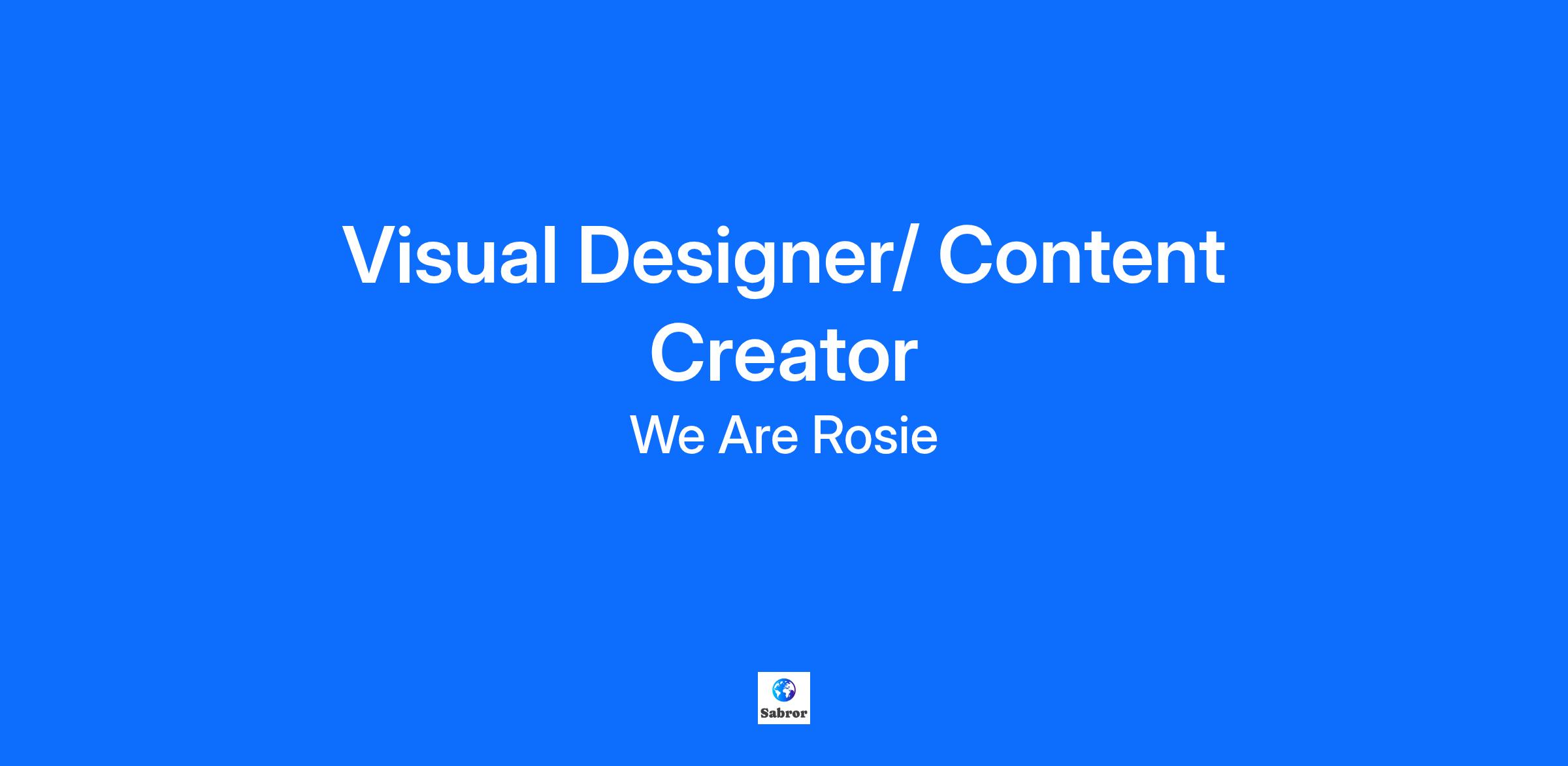 Visual Designer/ Content Creator

We Are Rosie

Sabror